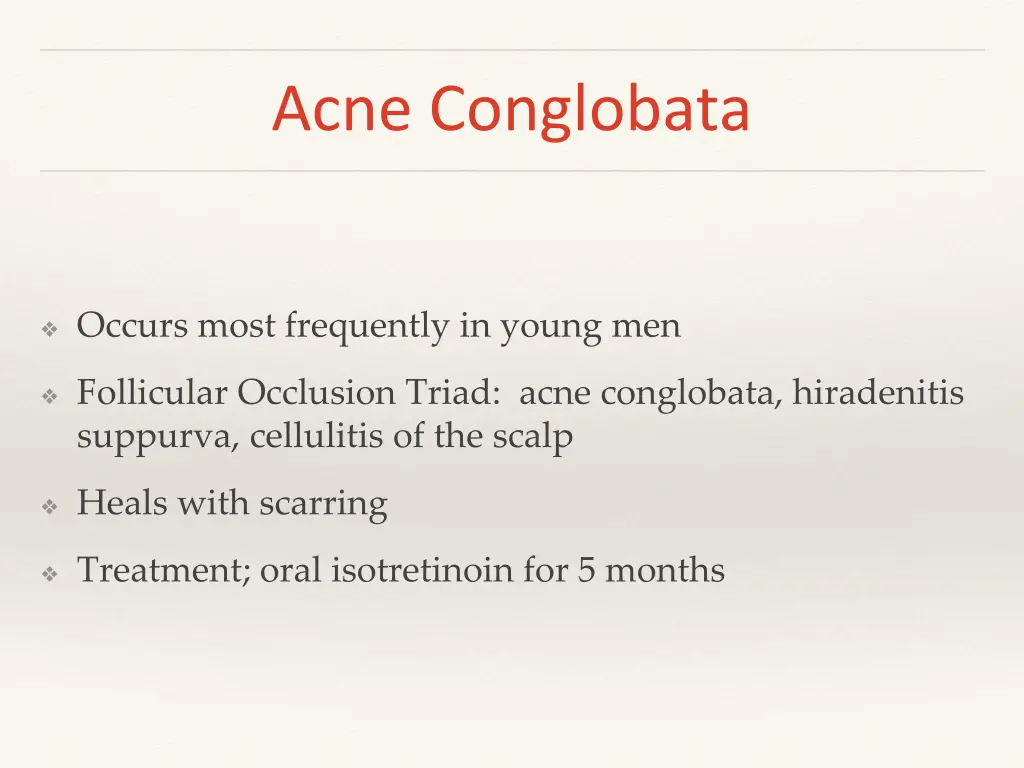 Acne Conglobata

❖ Occurs most frequently in young men

❖ Follicular Occlusion Triad: acne conglobata, hiradenitis suppurva, cellulitis of the scalp

❖ Heals with scarring

❖ Treatment; oral isotretinoin for 5 months